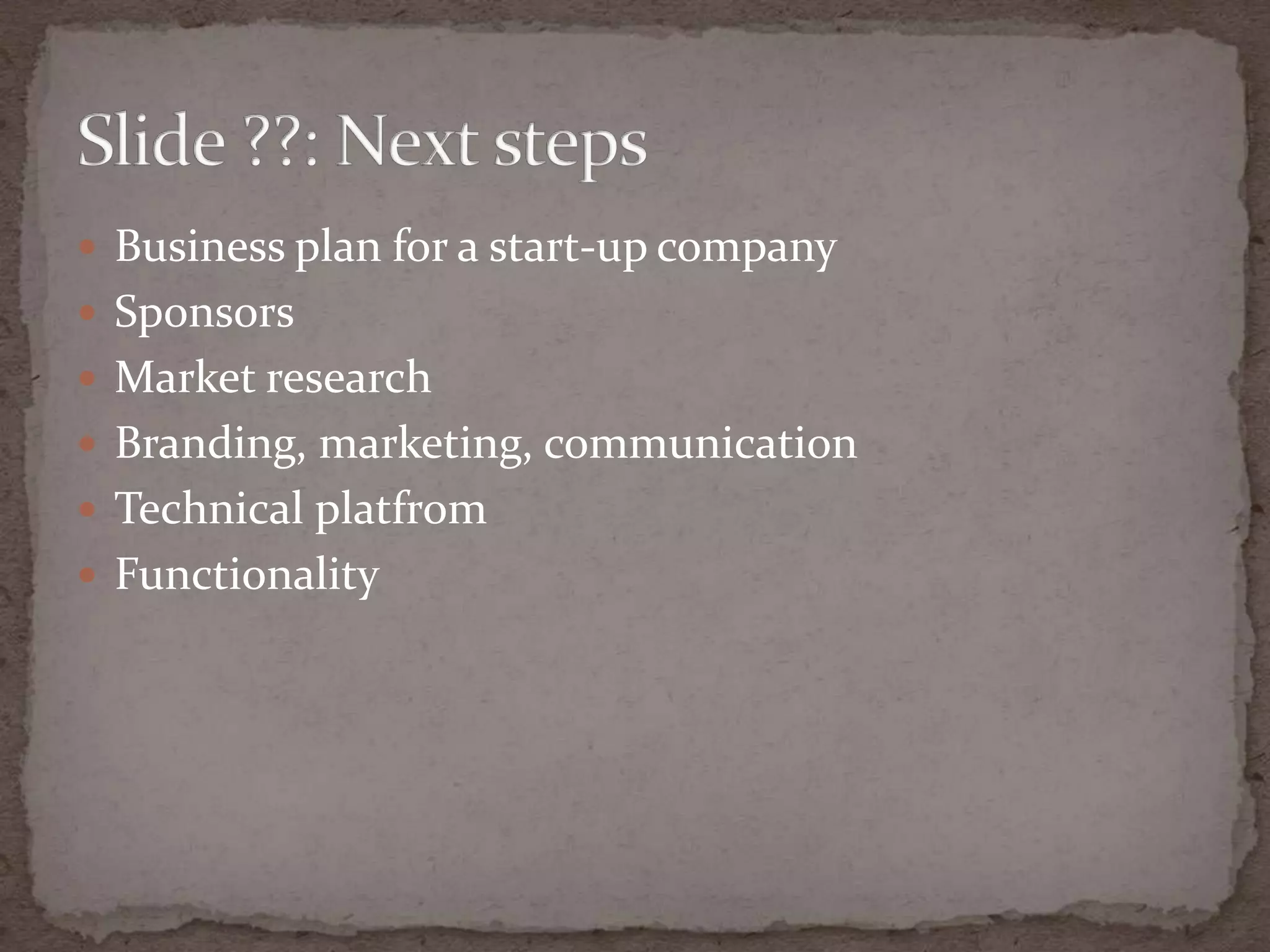 Slide ??: Next steps

- Business plan for a start-up company
- Sponsors
- Market research
- Branding, marketing, communication
- Technical platfrom
- Functionality